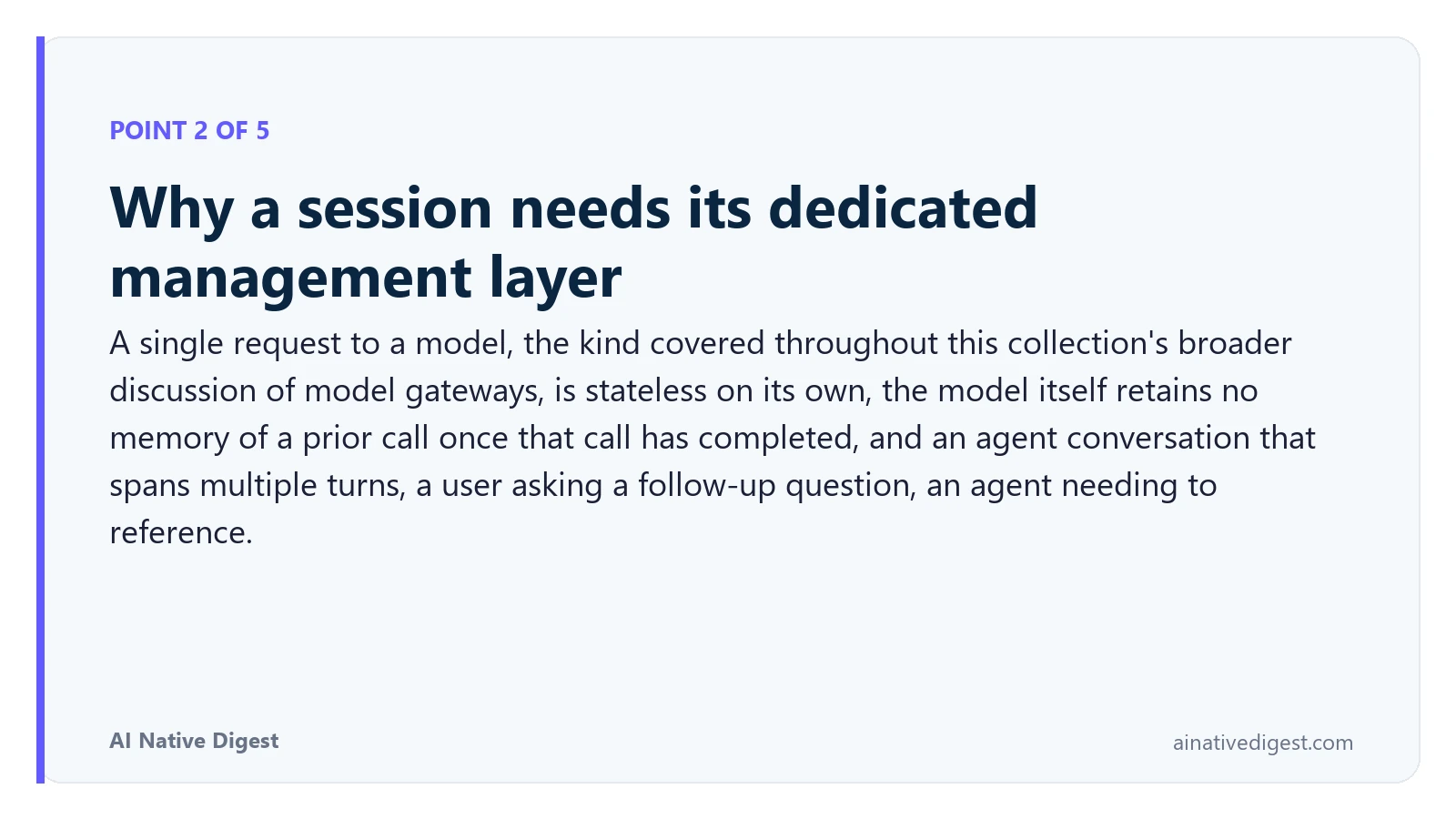 POINT 2 OF 5

Why a session needs its dedicated management layer

A single request to a model, the kind covered throughout this collection's broader discussion of model gateways, is stateless on its own, the model itself retains no memory of a prior call once that call has completed, and an agent conversation that spans multiple turns, a user asking a follow-up question, an agent needing to reference.

AI Native Digest

ainativedigest.com